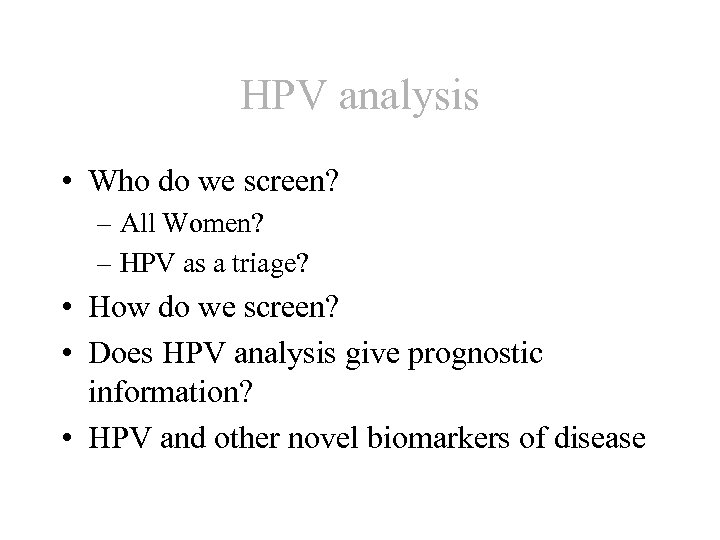 HPV analysis

• Who do we screen?
– All Women?
– HPV as a triage?
• How do we screen?
• Does HPV analysis give prognostic information?
• HPV and other novel biomarkers of disease